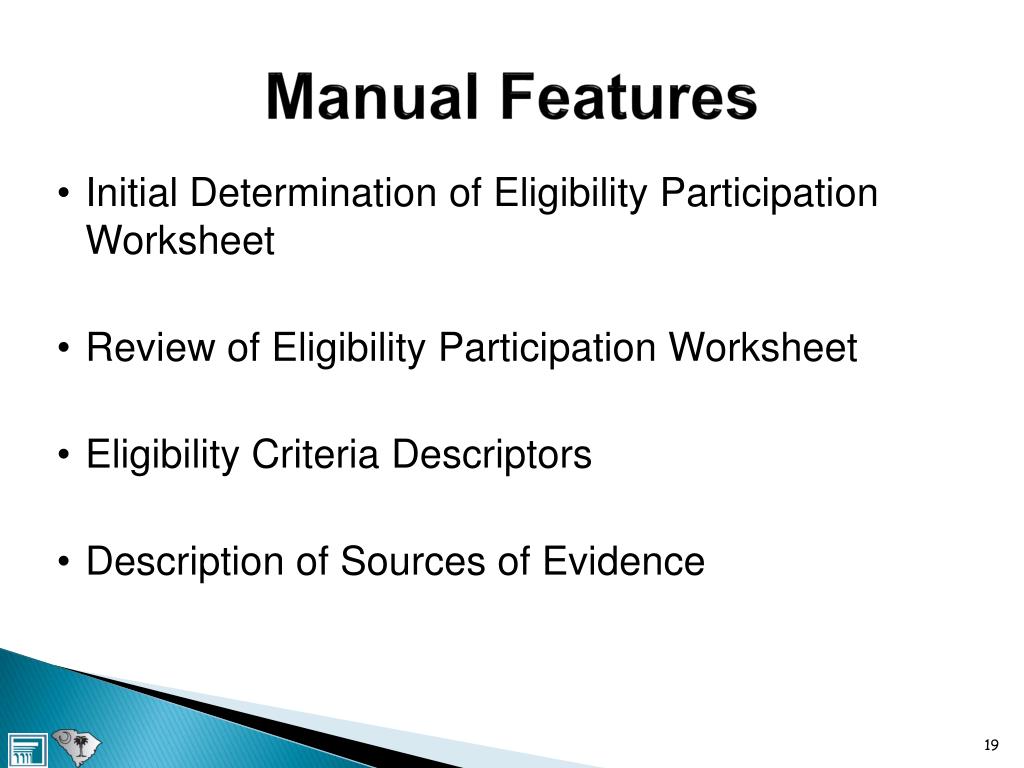 Manual Features

• Initial Determination of Eligibility Participation Worksheet

• Review of Eligibility Participation Worksheet

• Eligibility Criteria Descriptors

• Description of Sources of Evidence

19